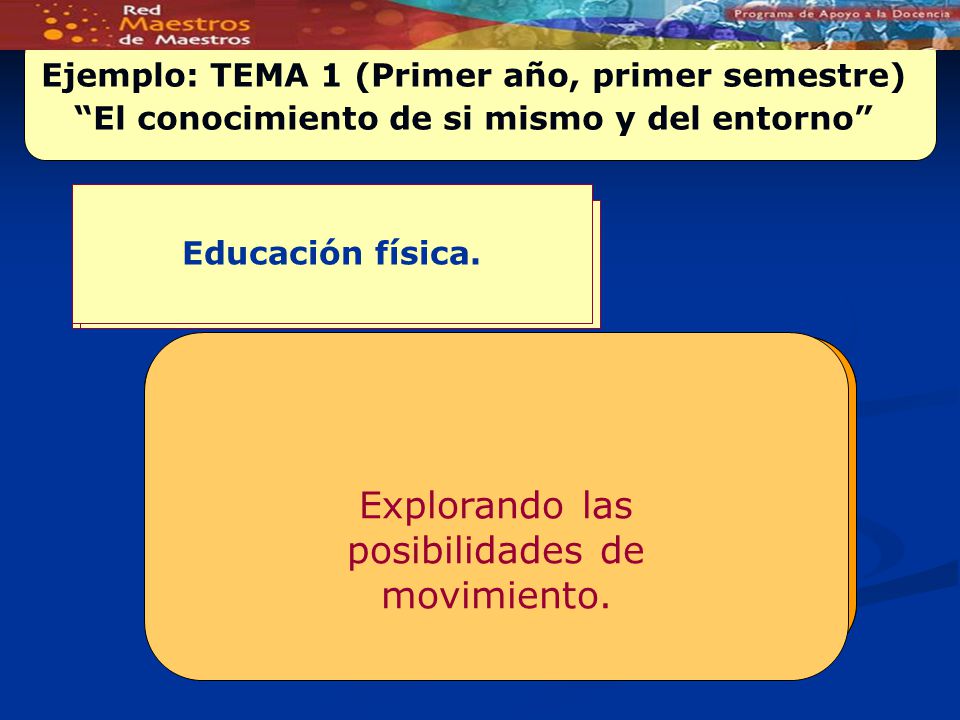 Red Maestros de Maestros

Programa de Apoyo a la Docencia

Ejemplo: TEMA 1 (Primer año, primer semestre)
“El conocimiento de si mismo y del entorno”

Educación física.

Explorando las posibilidades de movimiento.